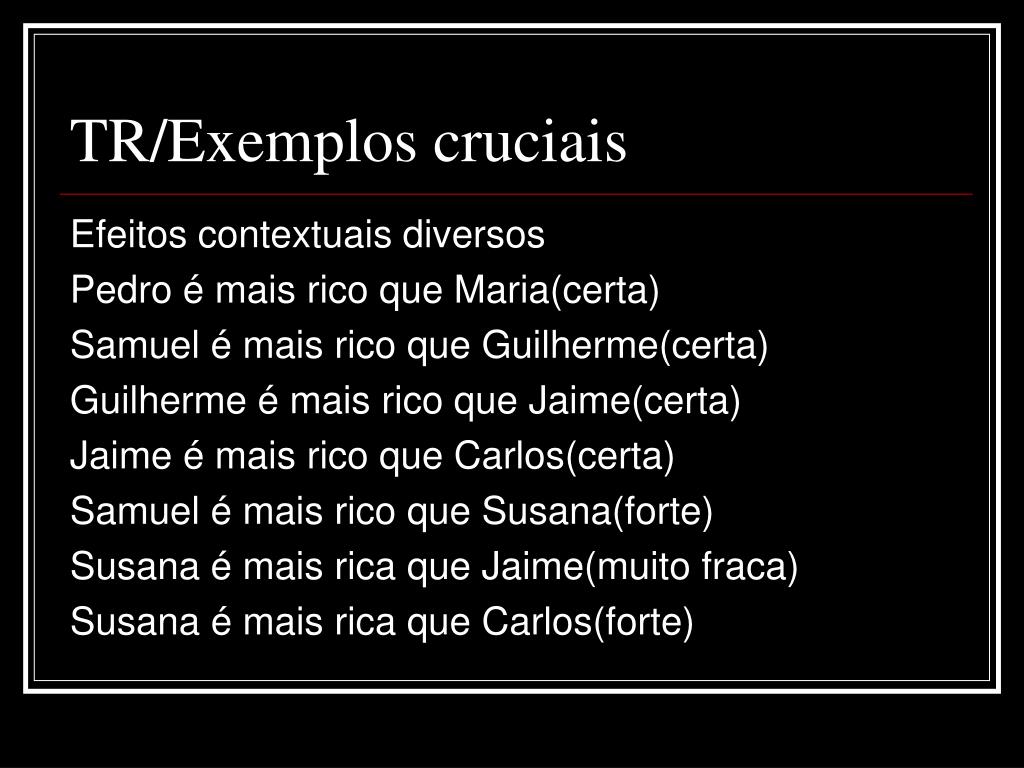 TR/Exemplos cruciais

Efeitos contextuais diversos
Pedro é mais rico que Maria(certa)
Samuel é mais rico que Guilherme(certa)
Guilherme é mais rico que Jaime(certa)
Jaime é mais rico que Carlos(certa)
Samuel é mais rico que Susana(forte)
Susana é mais rica que Jaime(muito fraca)
Susana é mais rica que Carlos(forte)